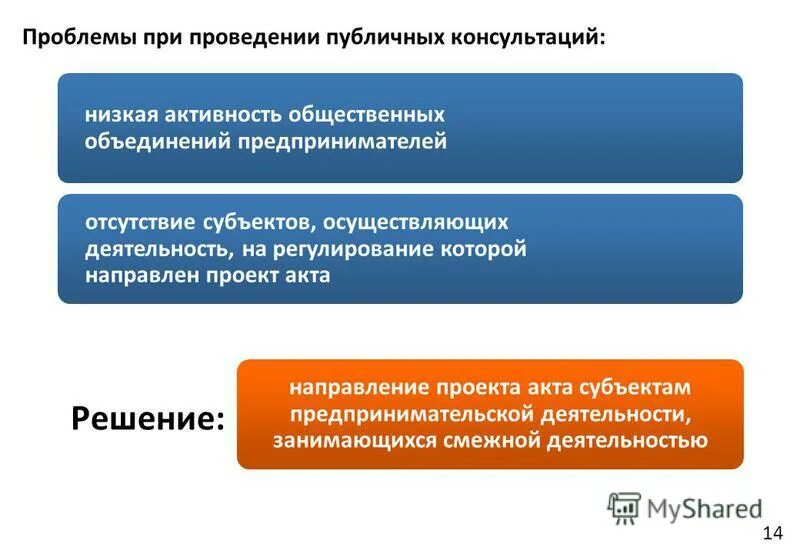 Проблемы при проведении публичных консультаций:

низкая активность общественных объединений предпринимателей

отсутствие субъектов, осуществляющих деятельность, на регулирование которой направлен проект акта

Решение:

направление проекта акта субъектам предпринимательской деятельности, занимающихся смежной деятельностью

MyShared

14